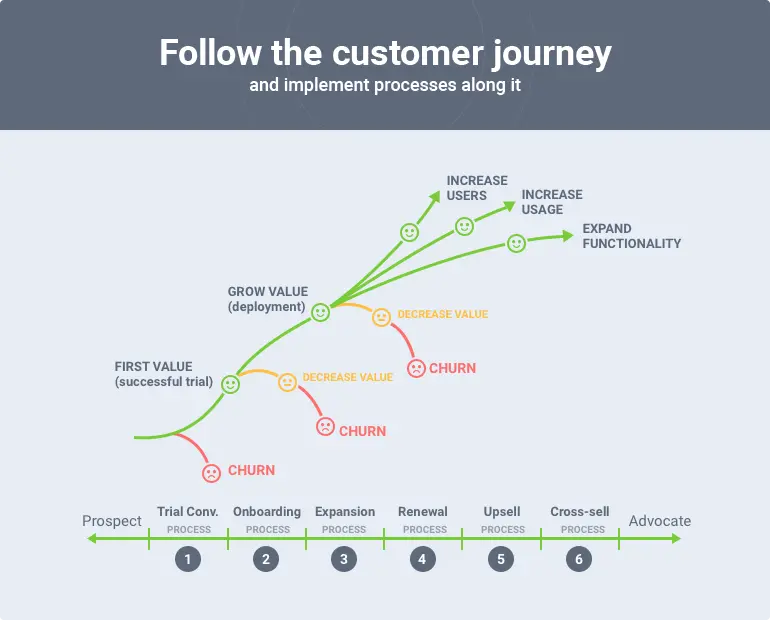 Follow the customer journey
and implement processes along it

INCREASE USERS

INCREASE USAGE

EXPAND FUNCTIONALITY

GROW VALUE (deployment)

DECREASE VALUE

CHURN

FIRST VALUE (successful trial)

DECREASE VALUE

CHURN

CHURN

Prospect

Trial Conv.
PROCESS
1

Onboarding
PROCESS
2

Expansion
PROCESS
3

Renewal
PROCESS
4

Upsell
PROCESS
5

Cross-sell
PROCESS
6

Advocate